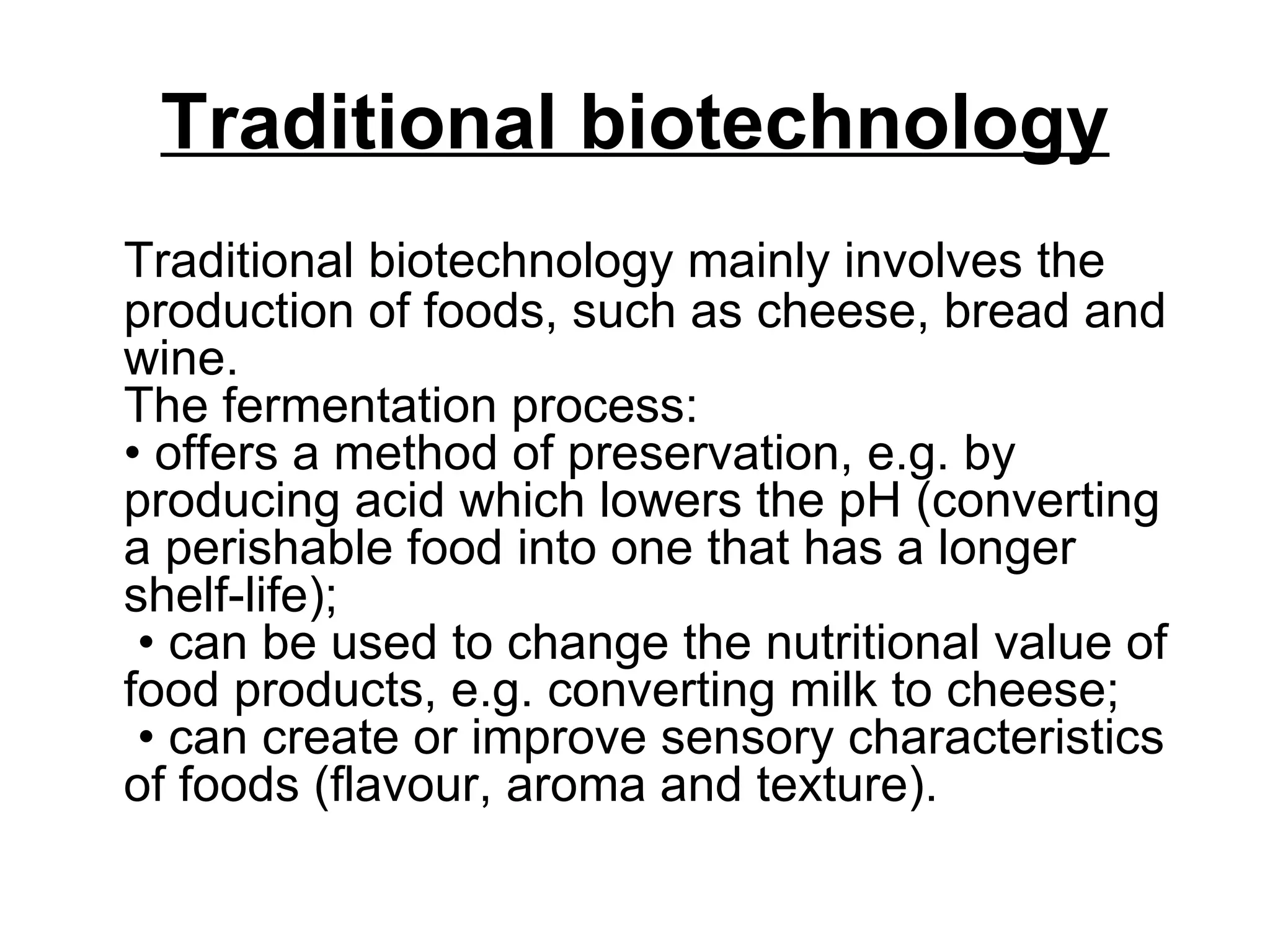 Traditional biotechnology

Traditional biotechnology mainly involves the production of foods, such as cheese, bread and wine.
The fermentation process:
• offers a method of preservation, e.g. by producing acid which lowers the pH (converting a perishable food into one that has a longer shelf-life);
• can be used to change the nutritional value of food products, e.g. converting milk to cheese;
• can create or improve sensory characteristics of foods (flavour, aroma and texture).